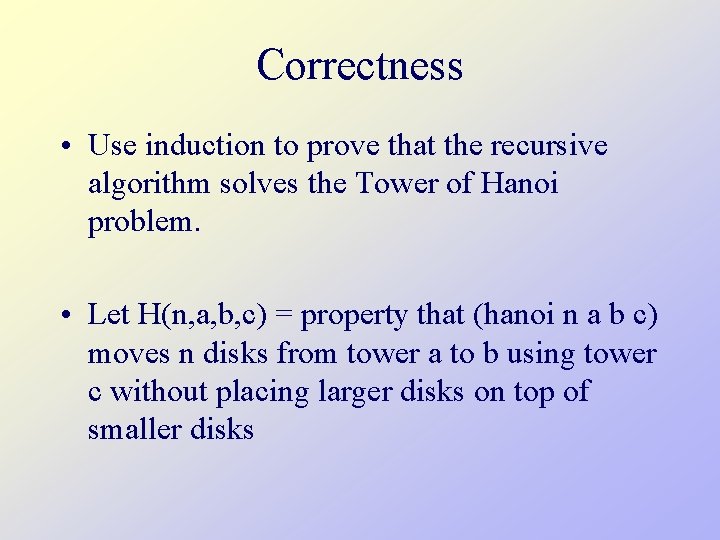 Correctness

• Use induction to prove that the recursive algorithm solves the Tower of Hanoi problem.

• Let H(n,a,b,c) = property that (hanoi n a b c) moves n disks from tower a to b using tower c without placing larger disks on top of smaller disks